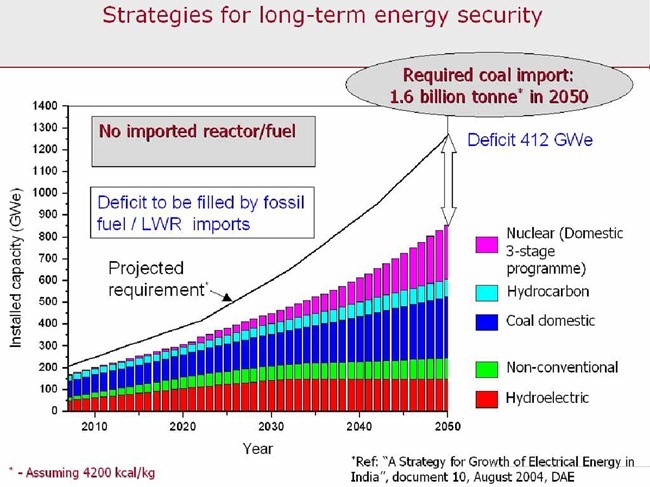 Strategies for long-term energy security

Required coal import: 1.6 billion tonne* in 2050

No imported reactor/fuel

Deficit 412 GWe

Deficit to be filled by fossil fuel / LWR imports

Projected requirement*

Installed capacity (GWe)

1400
1300
1200
1100
1000
900
800
700
600
500
400
300
200
100
0

2010
2020
2030
2040
2050

Year

Nuclear (Domestic 3-stage programme)

Hydrocarbon

Coal domestic

Non-conventional

Hydroelectric

* - Assuming 4200 kcal/kg

*Ref: "A Strategy for Growth of Electrical Energy in India", document 10, August 2004, DAE